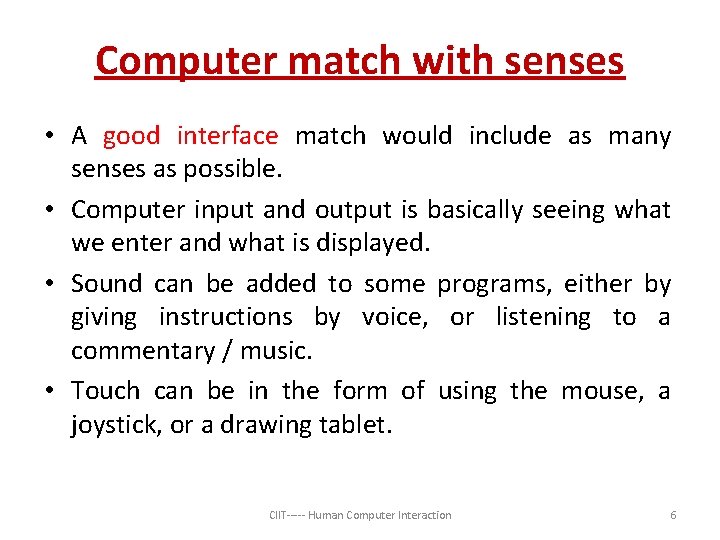 Computer match with senses

• A good interface match would include as many senses as possible.

• Computer input and output is basically seeing what we enter and what is displayed.

• Sound can be added to some programs, either by giving instructions by voice, or listening to a commentary / music.

• Touch can be in the form of using the mouse, a joystick, or a drawing tablet.

CIIT----- Human Computer Interaction

6